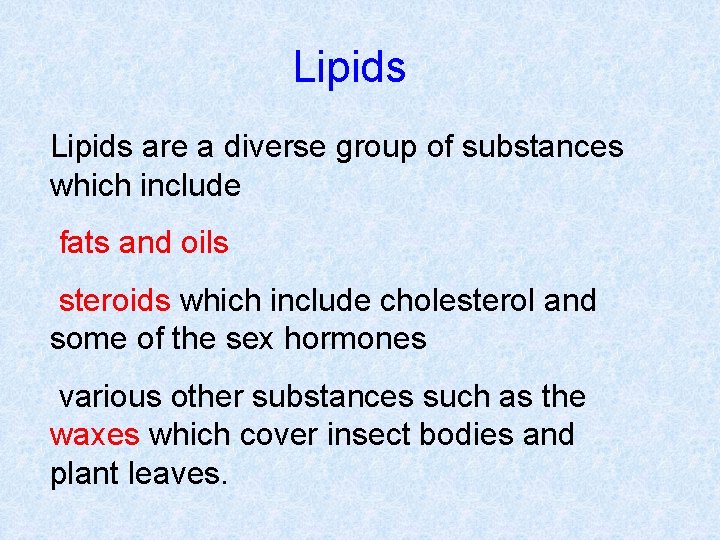 Lipids

Lipids are a diverse group of substances which include

fats and oils

steroids which include cholesterol and some of the sex hormones

various other substances such as the waxes which cover insect bodies and plant leaves.